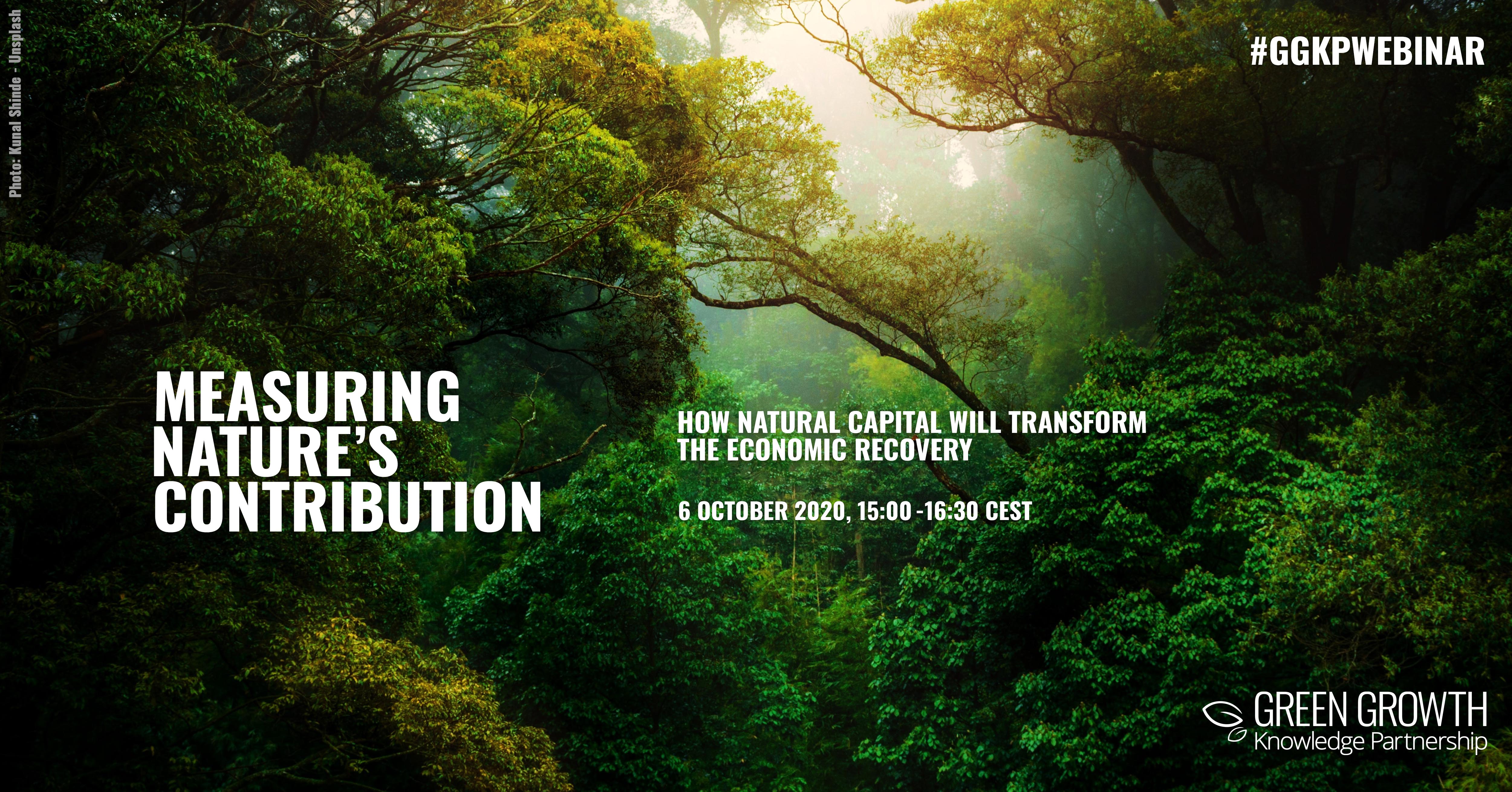 Photo: Kunal Shinde - Unsplash

#GGKPWEBINAR

MEASURING NATURE'S CONTRIBUTION

HOW NATURAL CAPITAL WILL TRANSFORM THE ECONOMIC RECOVERY

6 OCTOBER 2020, 15:00 -16:30 CEST

GREEN GROWTH
Knowledge Partnership